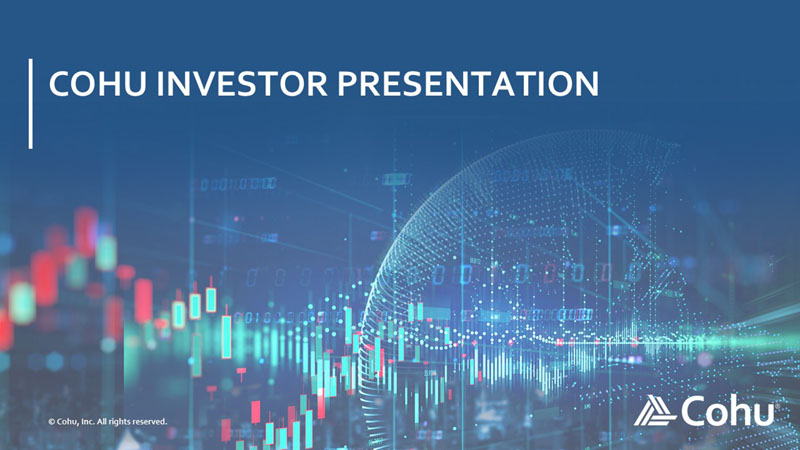 COHU INVESTOR PRESENTATION

© Cohu, Inc. All rights reserved.

Cohu